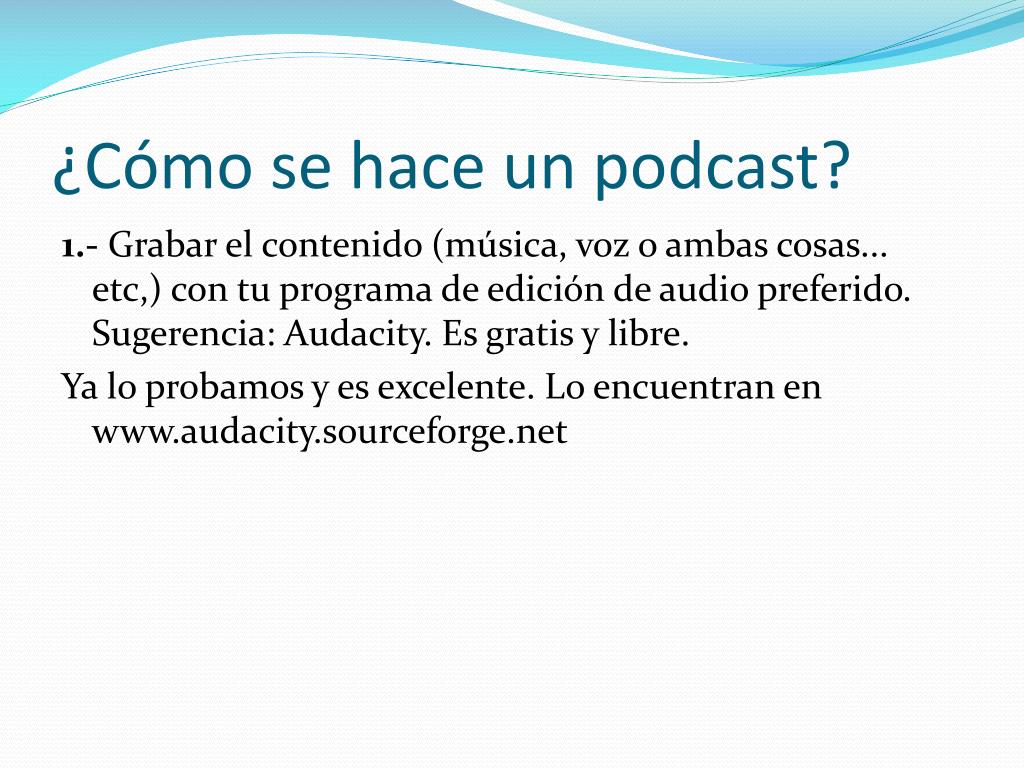 ¿Cómo se hace un podcast?

1.- Grabar el contenido (música, voz o ambas cosas... etc,) con tu programa de edición de audio preferido. Sugerencia: Audacity. Es gratis y libre.

Ya lo probamos y es excelente. Lo encuentran en www.audacity.sourceforge.net